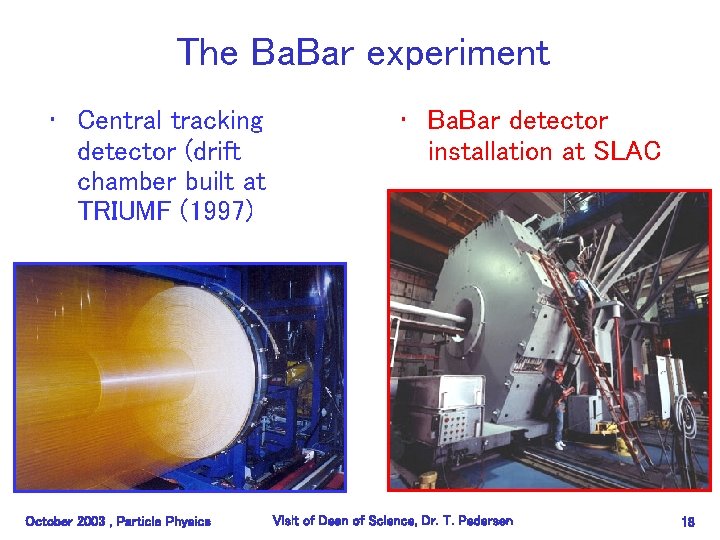 The BaBar experiment

• Central tracking detector (drift chamber built at TRIUMF (1997)

• BaBar detector installation at SLAC

October 2003 , Particle Physics

Visit of Dean of Science, Dr. T. Pedersen

18